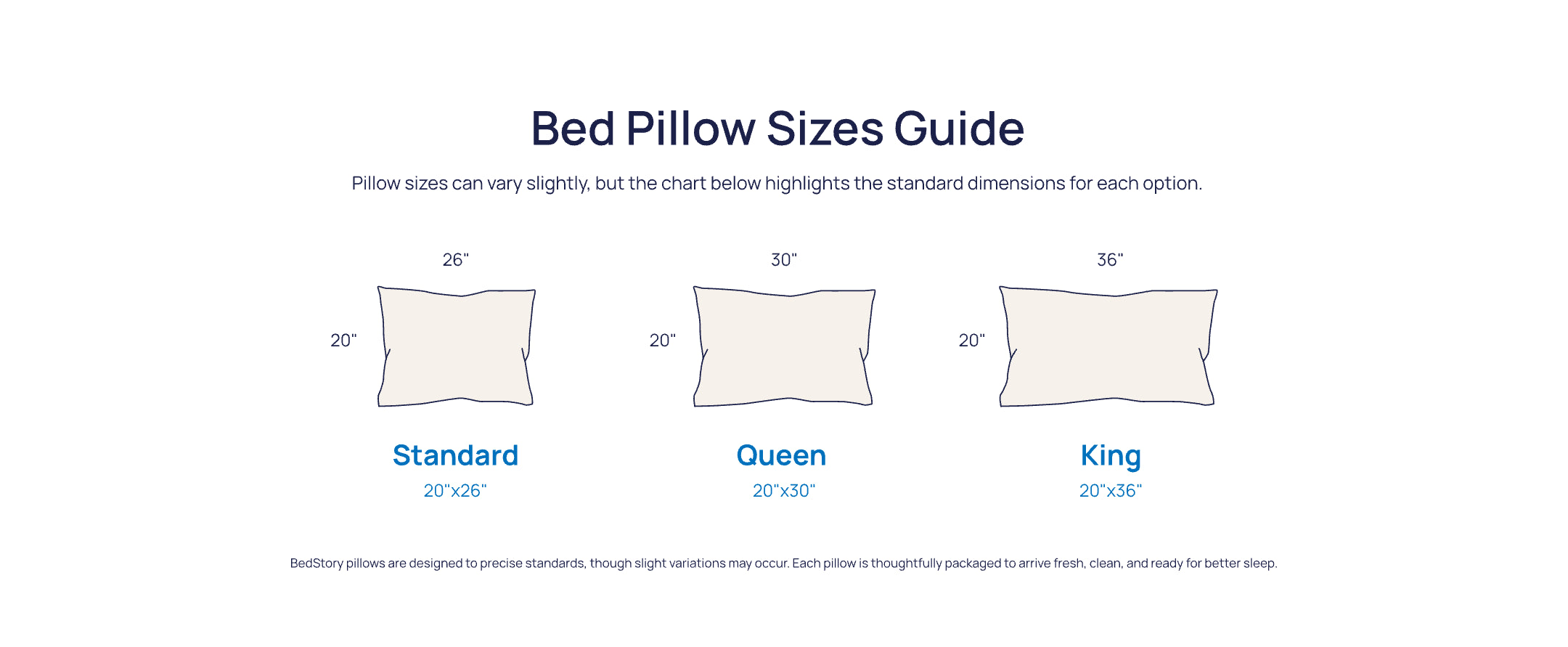 Bed Pillow Sizes Guide

Pillow sizes can vary slightly, but the chart below highlights the standard dimensions for each option.

26"
20"
Standard
20"x26"

30"
20"
Queen
20"x30"

36"
20"
King
20"x36"

BedStory pillows are designed to precise standards, though slight variations may occur. Each pillow is thoughtfully packaged to arrive fresh, clean, and ready for better sleep.